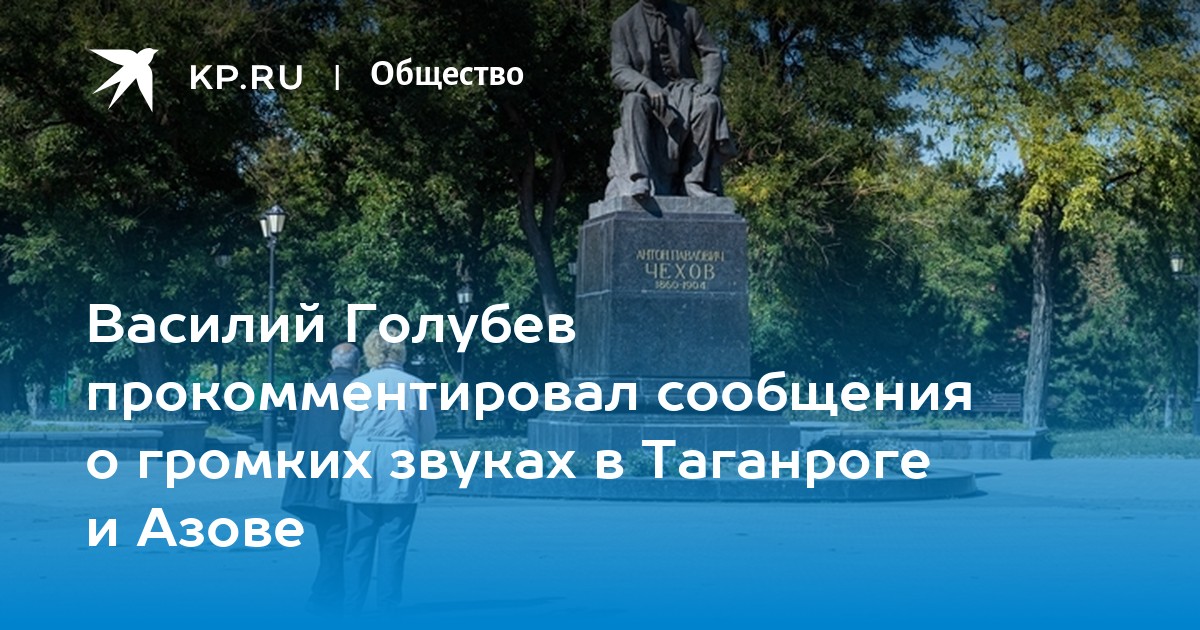 KP.RU | Общество

АНТОН ПАВЛОВИЧ
ЧЕХОВ
1860-1904

Василий Голубев прокомментировал сообщения о громких звуках в Таганроге и Азове